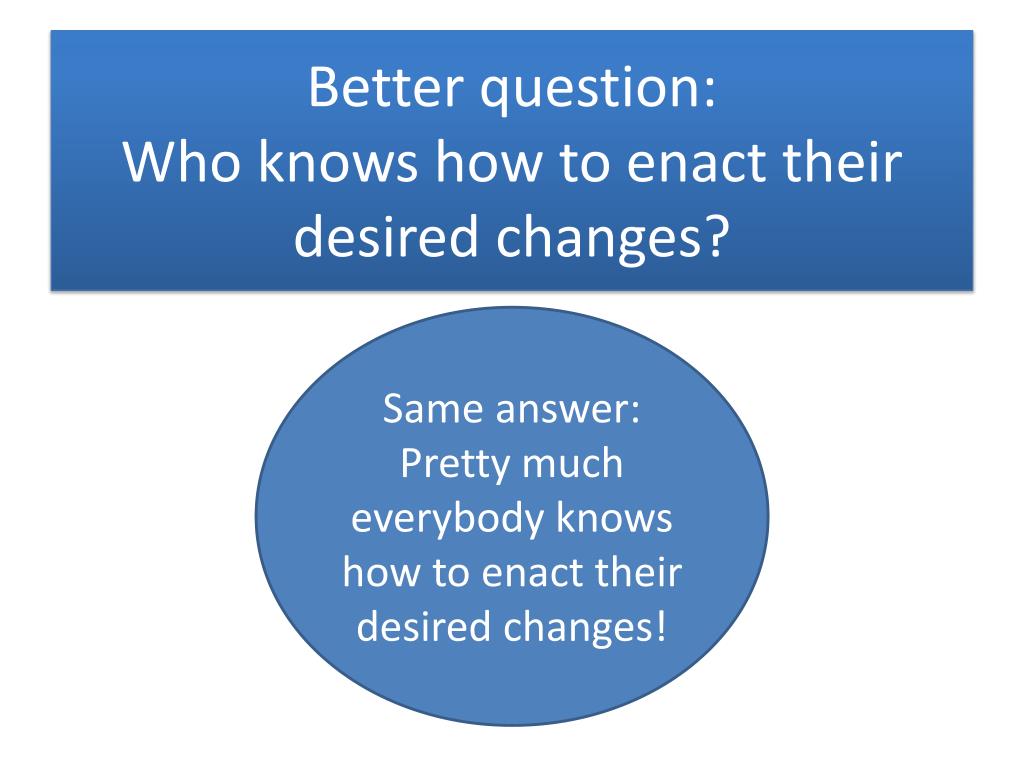 Better question:
Who knows how to enact their desired changes?

Same answer:
Pretty much everybody knows how to enact their desired changes!